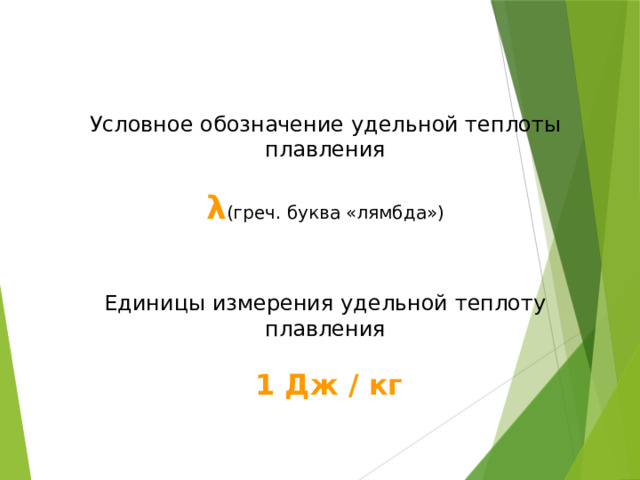 Условное обозначение удельной теплоты плавления

λ(греч. буква «лямбда»)

Единицы измерения удельной теплоту плавления

1 Дж / кг